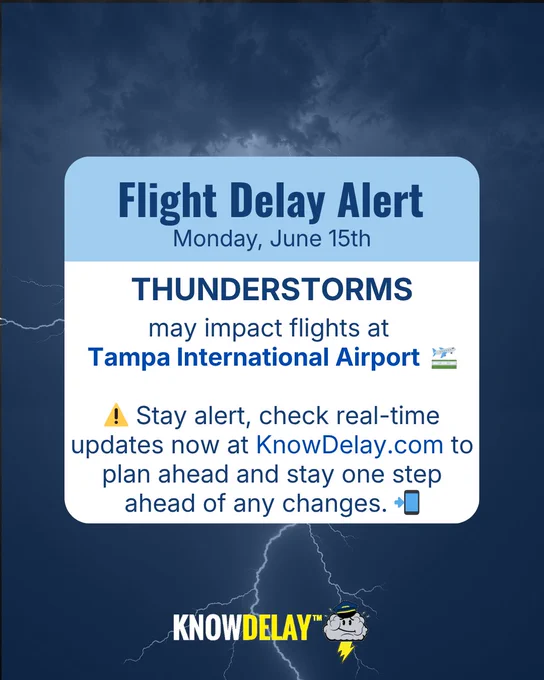 Flight Delay Alert
Monday, June 15th

THUNDERSTORMS

may impact flights at
Tampa International Airport 🛬

⚠️ Stay alert, check real-time updates now at KnowDelay.com to plan ahead and stay one step ahead of any changes. 📲

KNOWDELAY™